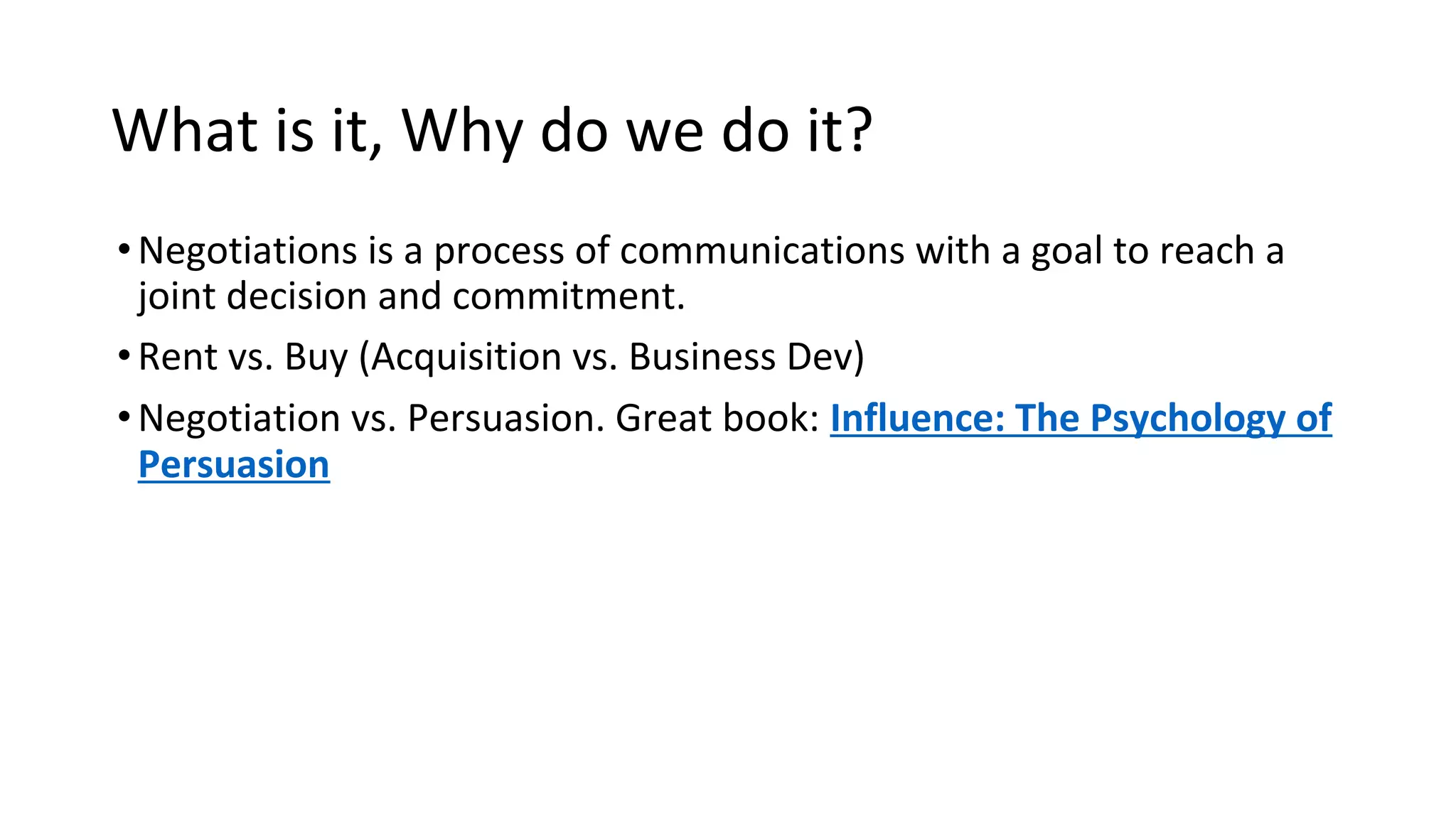 What is it, Why do we do it?

• Negotiations is a process of communications with a goal to reach a joint decision and commitment.

• Rent vs. Buy (Acquisition vs. Business Dev)

• Negotiation vs. Persuasion. Great book: Influence: The Psychology of Persuasion